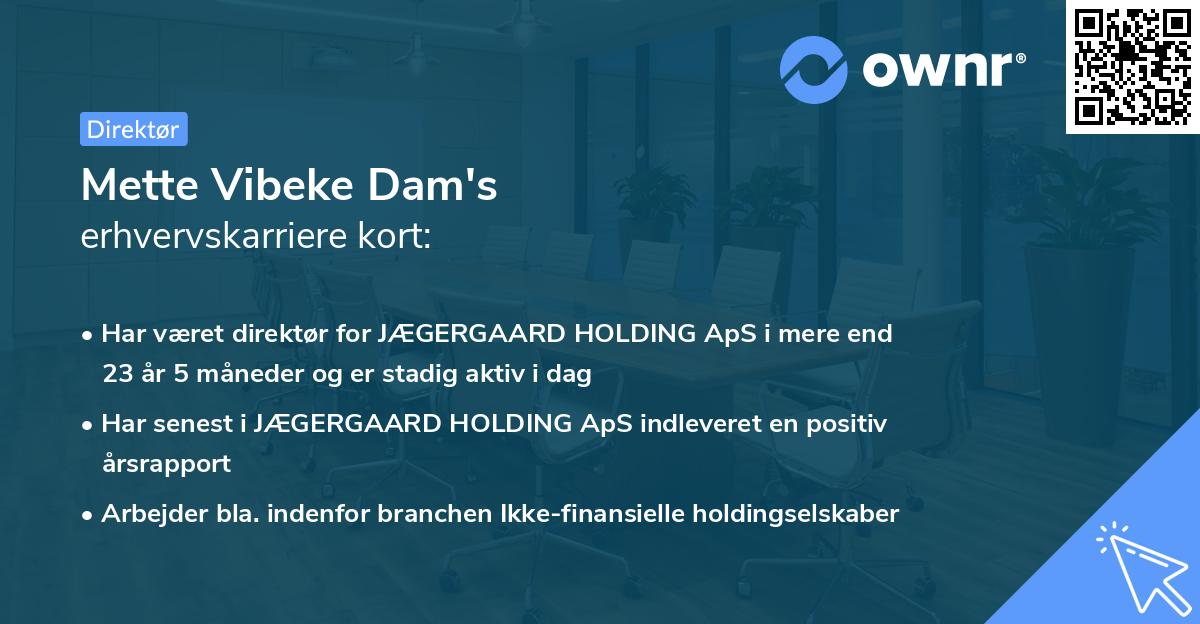 ownr®

Direktør

Mette Vibeke Dam's
erhvervskarriere kort:

• Har været direktør for JÆGERGAARD HOLDING ApS i mere end 23 år 5 måneder og er stadig aktiv i dag

• Har senest i JÆGERGAARD HOLDING ApS indleveret en positiv årsrapport

• Arbejder bla. indenfor branchen Ikke-finansielle holdingselskaber